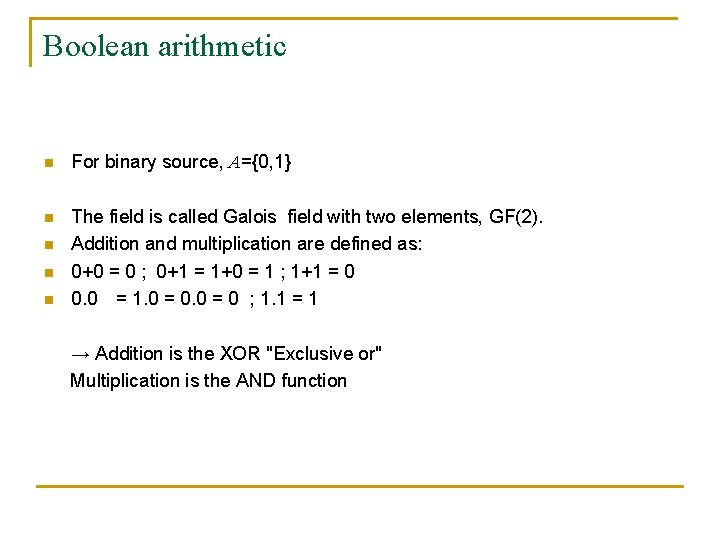 Boolean arithmetic

For binary source, $A$={0,1}

The field is called Galois field with two elements, GF(2).

Addition and multiplication are defined as:

0+0 = 0 ; 0+1 = 1+0 = 1 ; 1+1 = 0

0.0 = 1.0 = 0.0 = 0 ; 1.1 = 1

→ Addition is the XOR "Exclusive or"
Multiplication is the AND function